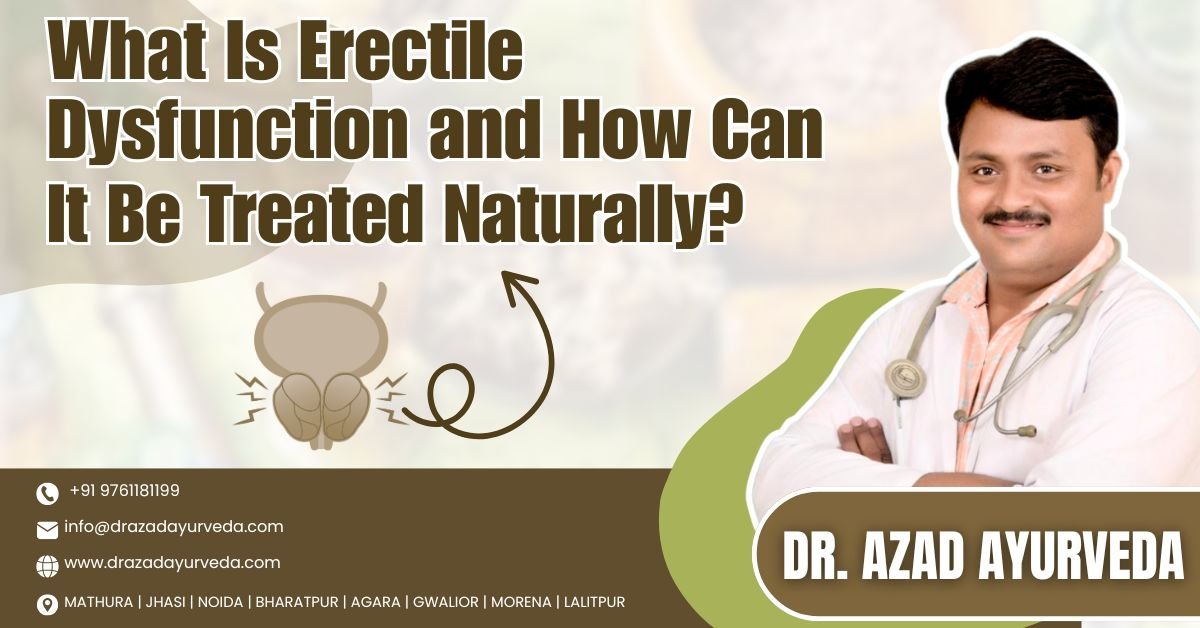 What Is Erectile Dysfunction and How Can It Be Treated Naturally?

+91 9761181199

info@drazadayurveda.com

www.drazadayurveda.com

MATHURA | JHASI | NOIDA | BHARATPUR | AGARA | GWALIOR | MORENA | LALITPUR

DR. AZAD AYURVEDA